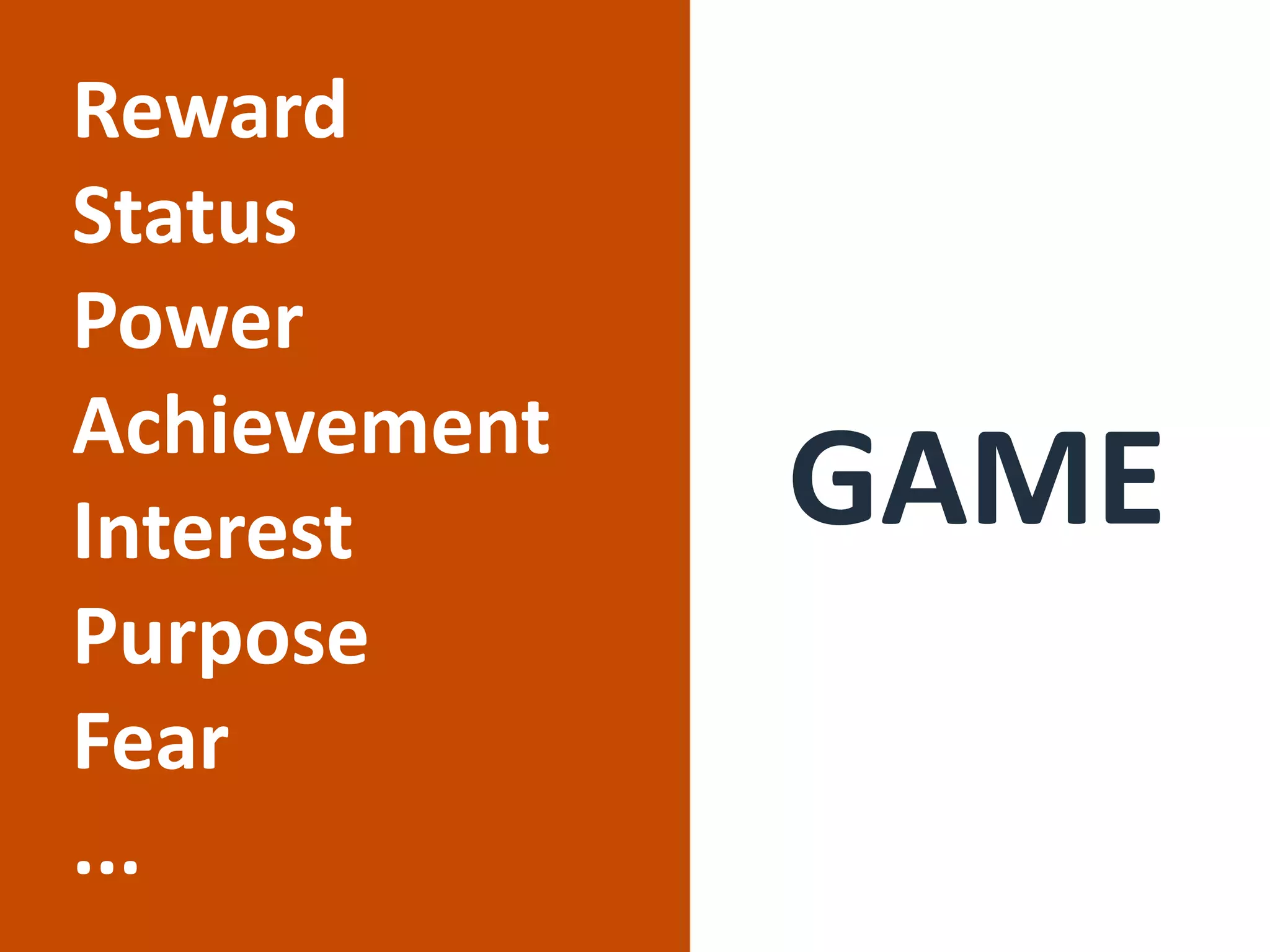 Reward
Status
Power
Achievement
Interest
Purpose
Fear
...

GAME